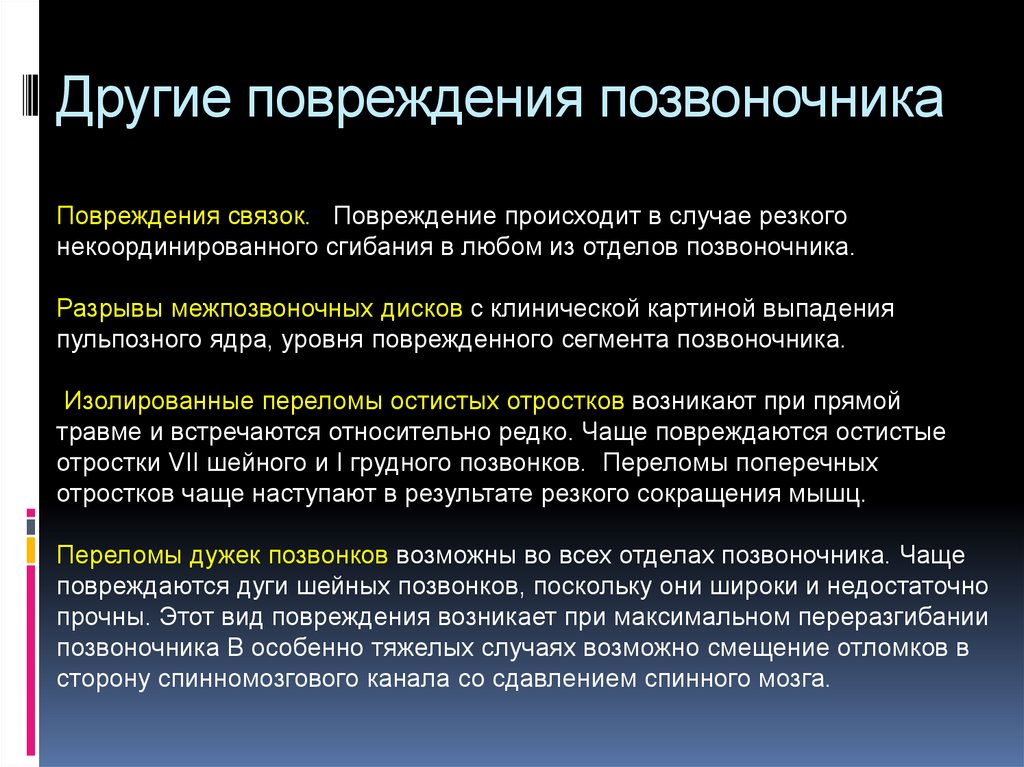 Другие повреждения позвоночника

Повреждения связок. Повреждение происходит в случае резкого некоординированного сгибания в любом из отделов позвоночника.

Разрывы межпозвоночных дисков с клинической картиной выпадения пульпозного ядра, уровня поврежденного сегмента позвоночника.

Изолированные переломы остистых отростков возникают при прямой травме и встречаются относительно редко. Чаще повреждаются остистые отростки VII шейного и I грудного позвонков. Переломы поперечных отростков чаще наступают в результате резкого сокращения мышц.

Переломы дужек позвонков возможны во всех отделах позвоночника. Чаще повреждаются дуги шейных позвонков, поскольку они широки и недостаточно прочны. Этот вид повреждения возникает при максимальном переразгибании позвоночника В особенно тяжелых случаях возможно смещение отломков в сторону спинномозгового канала со сдавлением спинного мозга.